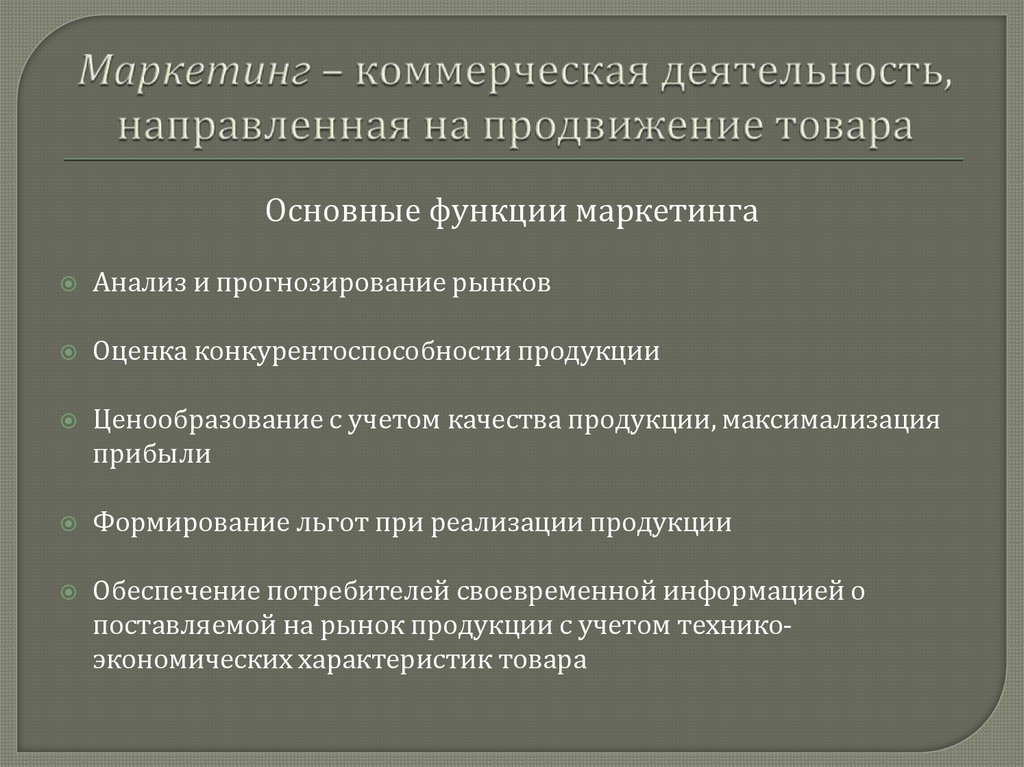 Маркетинг – коммерческая деятельность, направленная на продвижение товара

Основные функции маркетинга

Анализ и прогнозирование рынков

Оценка конкурентоспособности продукции

Ценообразование с учетом качества продукции, максимализация прибыли

Формирование льгот при реализации продукции

Обеспечение потребителей своевременной информацией о поставляемой на рынок продукции с учетом технико-экономических характеристик товара